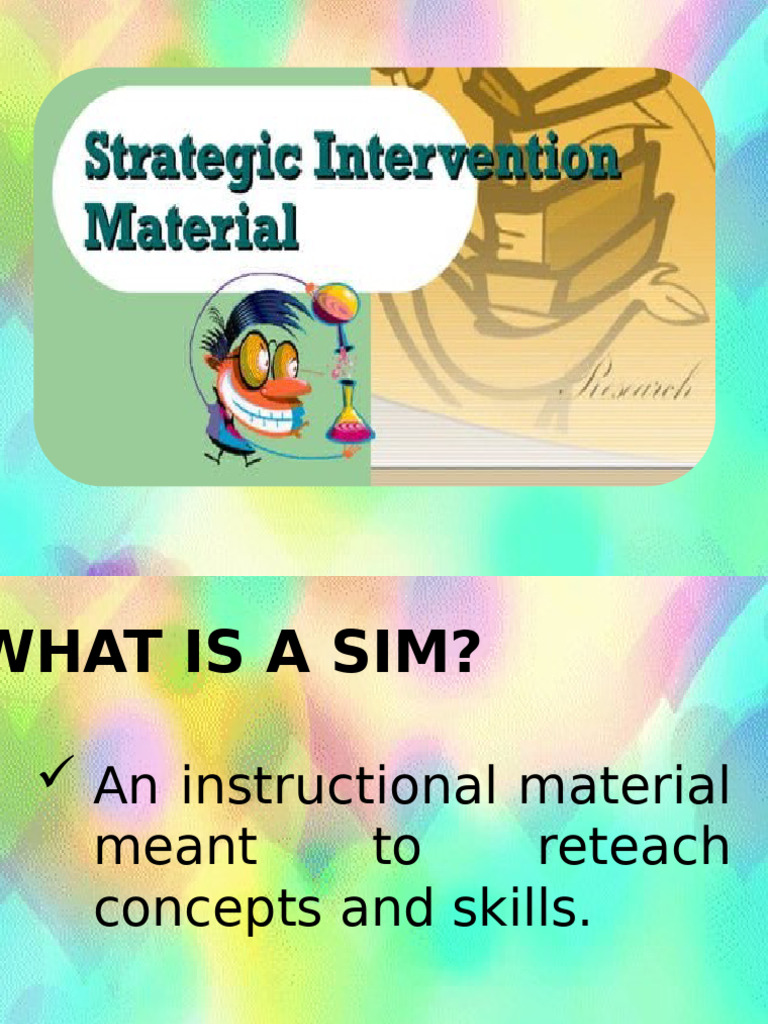 Strategic Intervention Material

Research

WHAT IS A SIM?

✓ An instructional material meant to reteach concepts and skills.